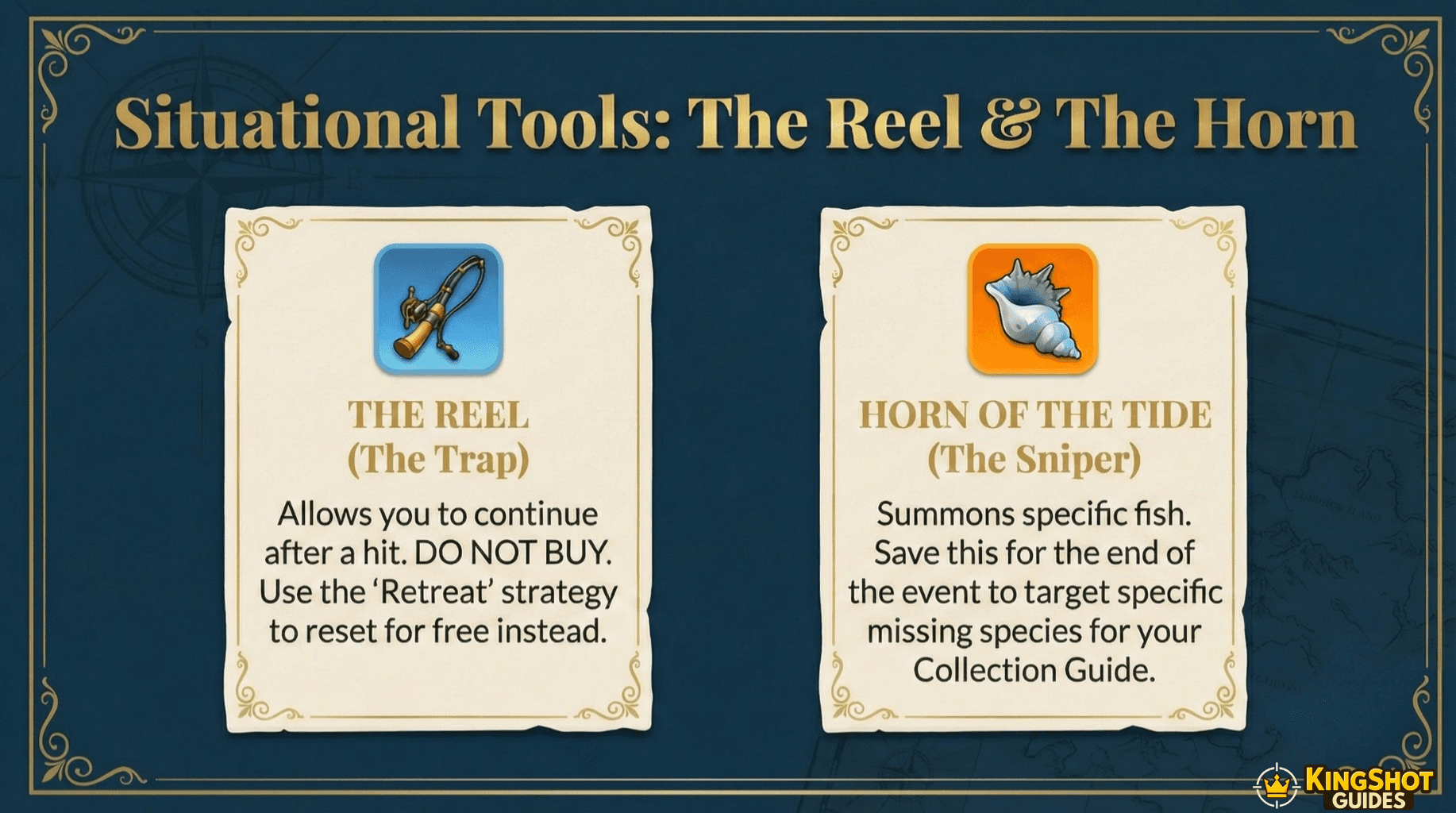 Situational Tools: The Reel & The Horn

THE REEL
(The Trap)

Allows you to continue after a hit. DO NOT BUY. Use the 'Retreat' strategy to reset for free instead.

HORN OF THE TIDE
(The Sniper)

Summons specific fish. Save this for the end of the event to target specific missing species for your Collection Guide.

KINGSHOT GUIDES